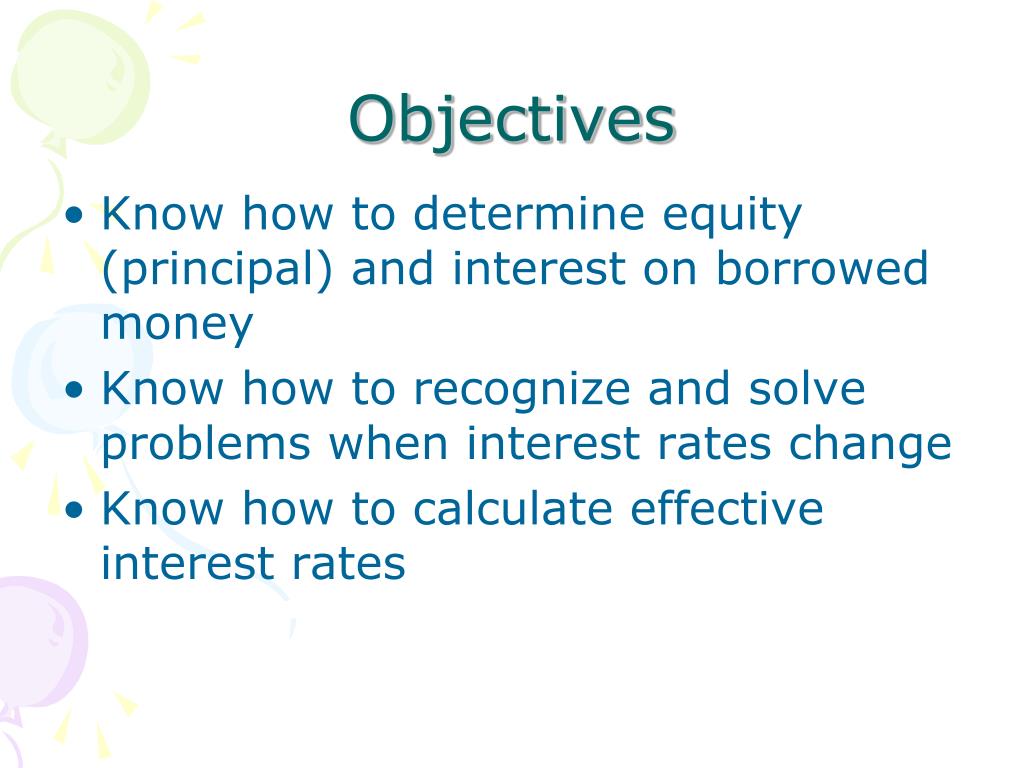 Objectives

• Know how to determine equity (principal) and interest on borrowed money
• Know how to recognize and solve problems when interest rates change
• Know how to calculate effective interest rates